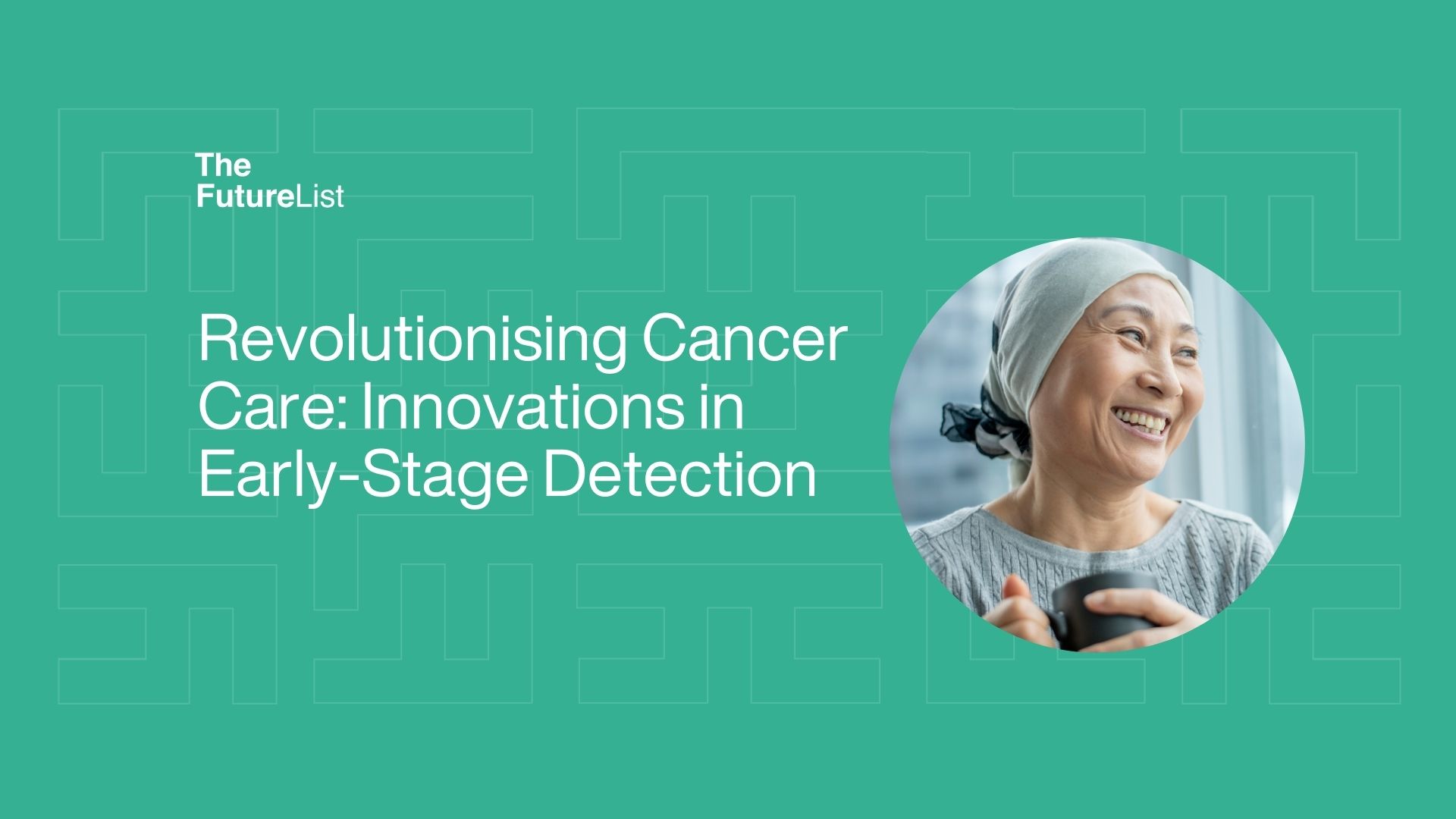 The FutureList

Revolutionising Cancer Care: Innovations in Early-Stage Detection